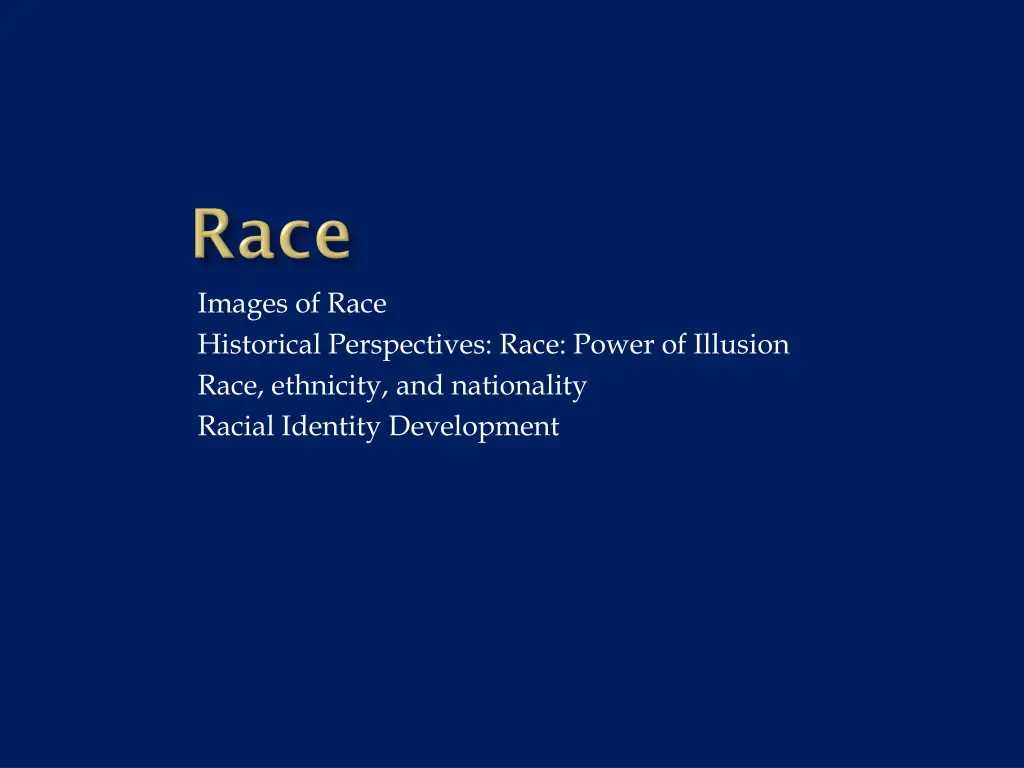 Race

Images of Race
Historical Perspectives: Race: Power of Illusion
Race, ethnicity, and nationality
Racial Identity Development